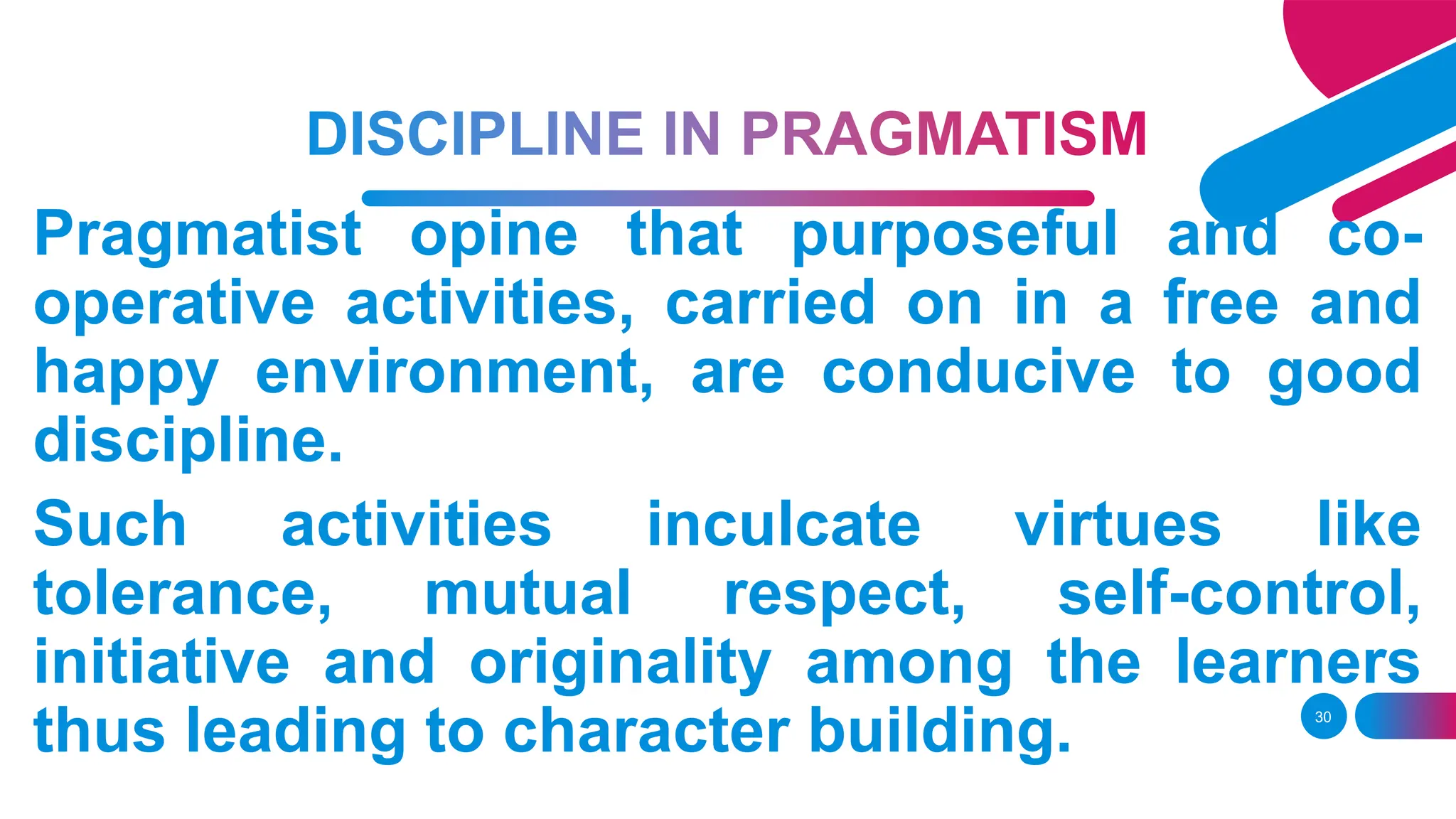 DISCIPLINE IN PRAGMATISM

Pragmatist opine that purposeful and co-operative activities, carried on in a free and happy environment, are conducive to good discipline.

Such activities inculcate virtues like tolerance, mutual respect, self-control, initiative and originality among the learners thus leading to character building.

30